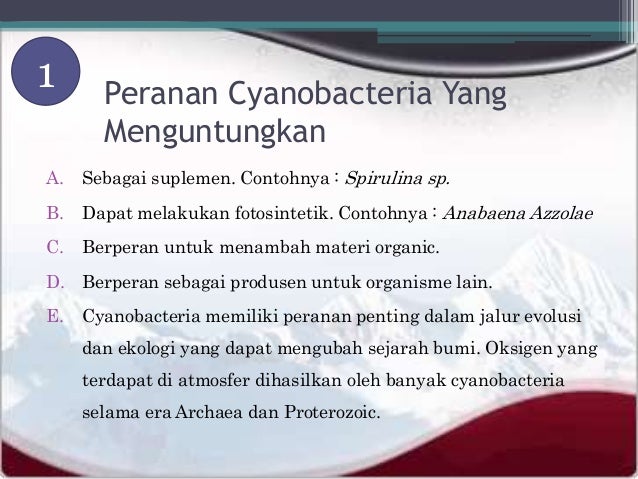 1

Peranan Cyanobacteria Yang Menguntungkan

A. Sebagai suplemen. Contohnya : Spirulina sp.

B. Dapat melakukan fotosintetik. Contohnya : Anabaena Azzolae

C. Berperan untuk menambah materi organic.

D. Berperan sebagai produsen untuk organisme lain.

E. Cyanobacteria memiliki peranan penting dalam jalur evolusi dan ekologi yang dapat mengubah sejarah bumi. Oksigen yang terdapat di atmosfer dihasilkan oleh banyak cyanobacteria selama era Archaea dan Proterozoic.